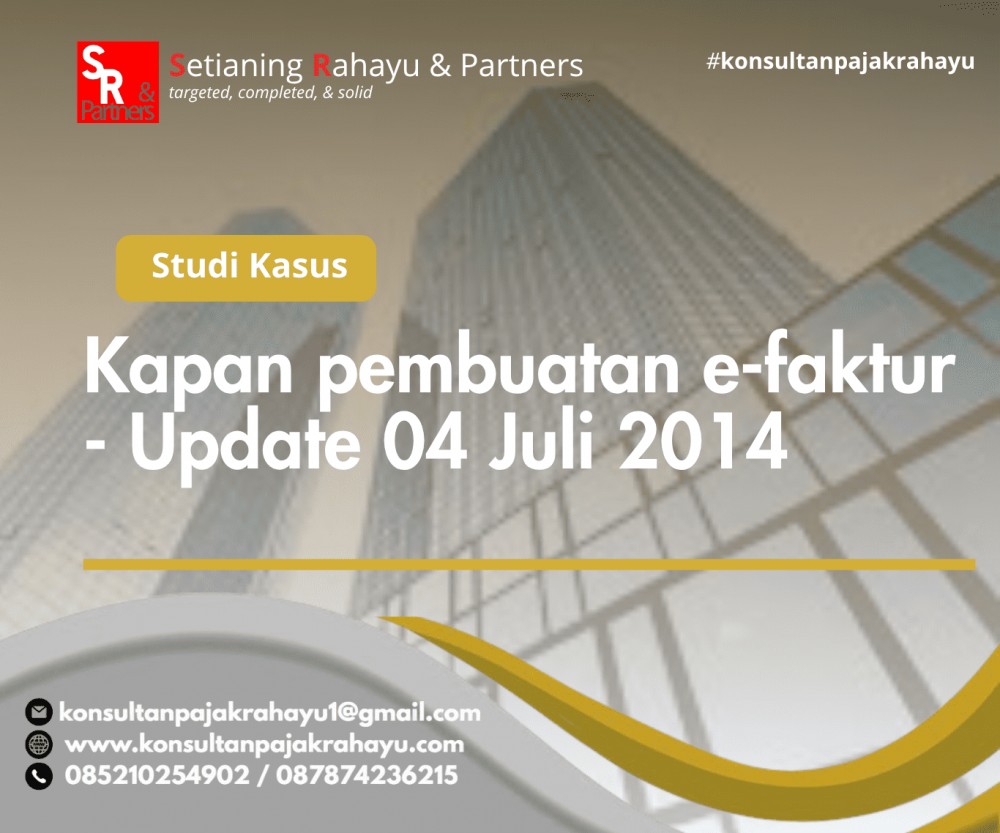 SR & Partners

Setianing Rahayu & Partners
targeted, completed, & solid

#konsultanpajakrahayu

Studi Kasus

Kapan pembuatan e-faktur - Update 04 Juli 2014

konsultanpajakrahayu1@gmail.com
www.konsultanpajakrahayu.com
085210254902 / 087874236215